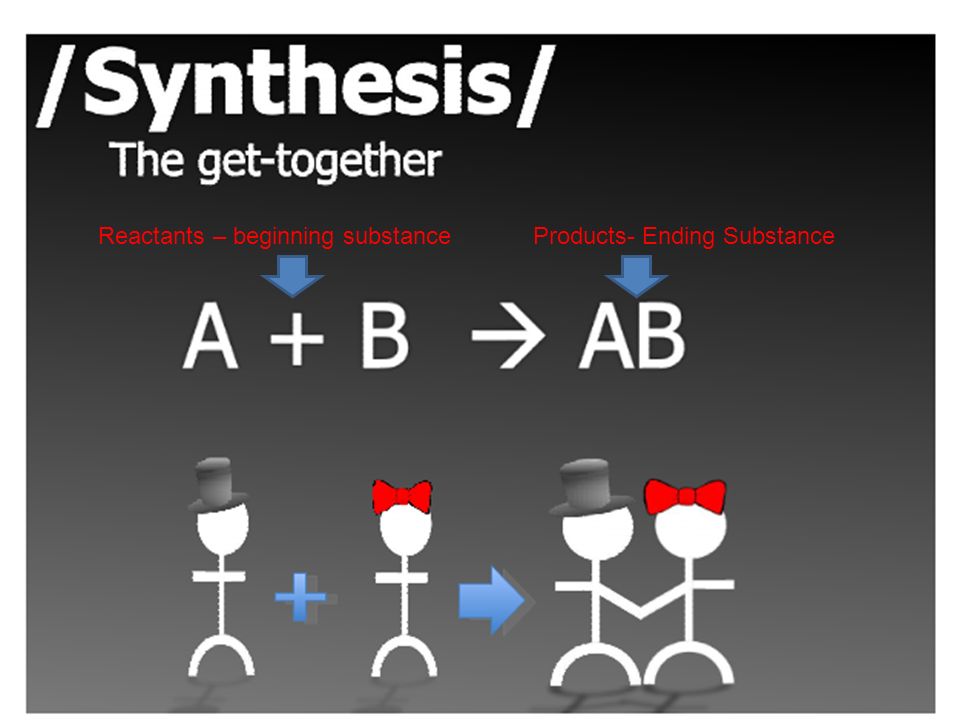 /Synthesis/
The get-together

Reactants – beginning substance

Products- Ending Substance

$A + B \rightarrow AB$